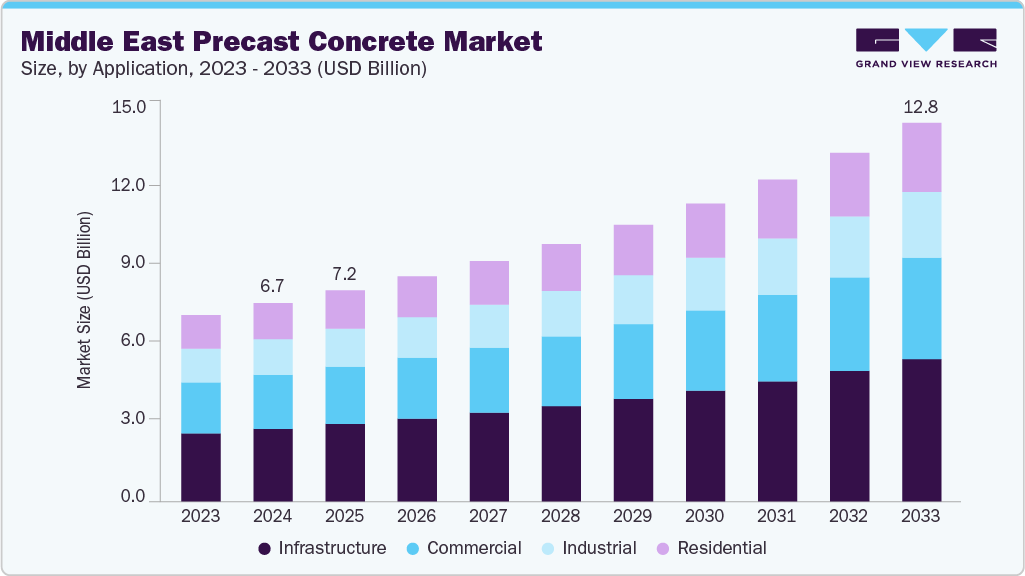 Middle East Precast Concrete Market
Size, by Application, 2023 - 2033 (USD Billion)

GRAND VIEW RESEARCH

Market Size (USD Billion)

15.0
12.0
9.0
6.0
3.0
0.0

6.7
7.2
12.8

2023 2024 2025 2026 2027 2028 2029 2030 2031 2032 2033

Infrastructure Commercial Industrial Residential